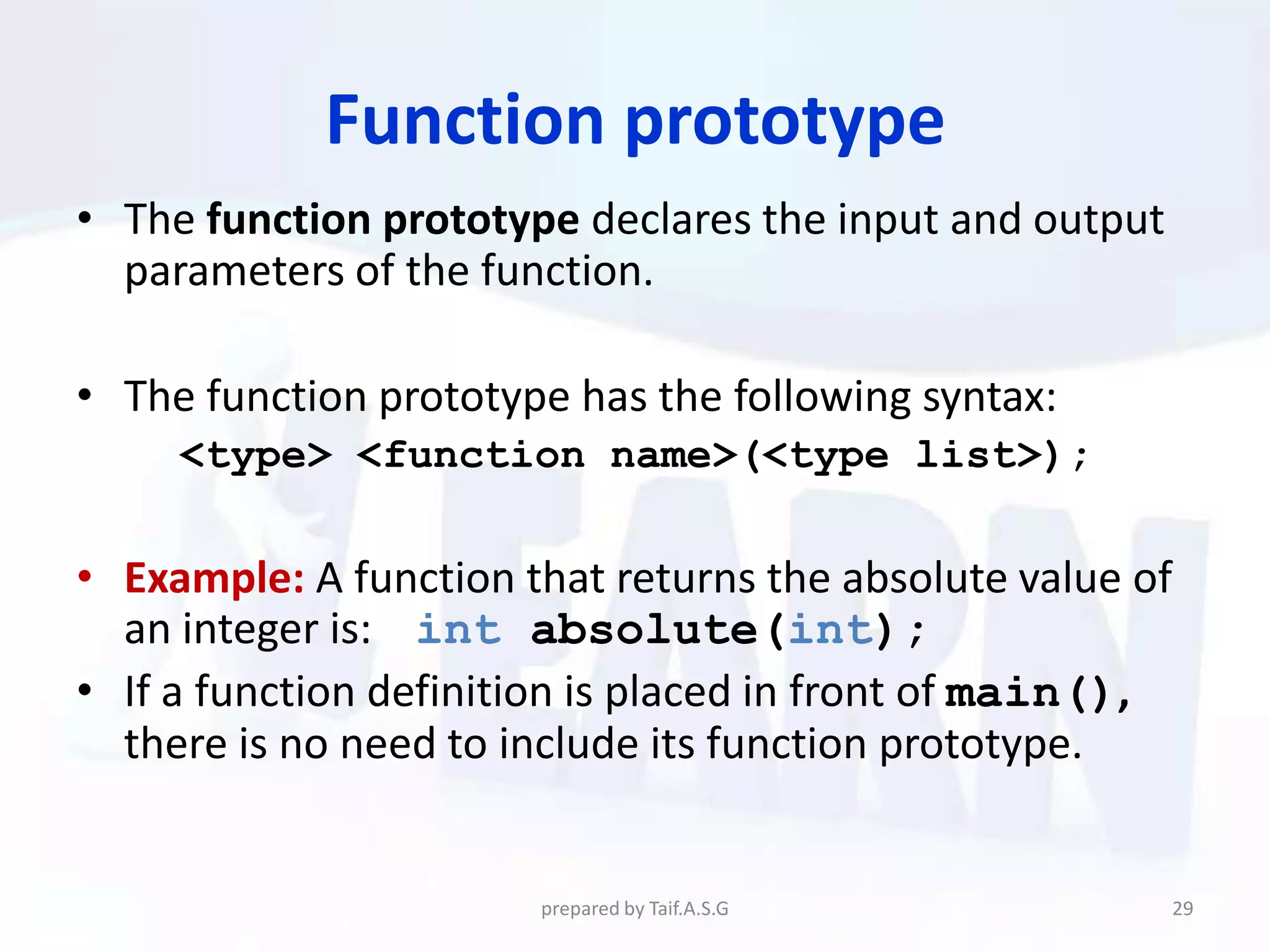 Function prototype

• The function prototype declares the input and output parameters of the function.

• The function prototype has the following syntax:
<type> <function name>(<type list>);

• Example: A function that returns the absolute value of an integer is: int absolute(int);

• If a function definition is placed in front of main(), there is no need to include its function prototype.

prepared by Taif.A.S.G

29